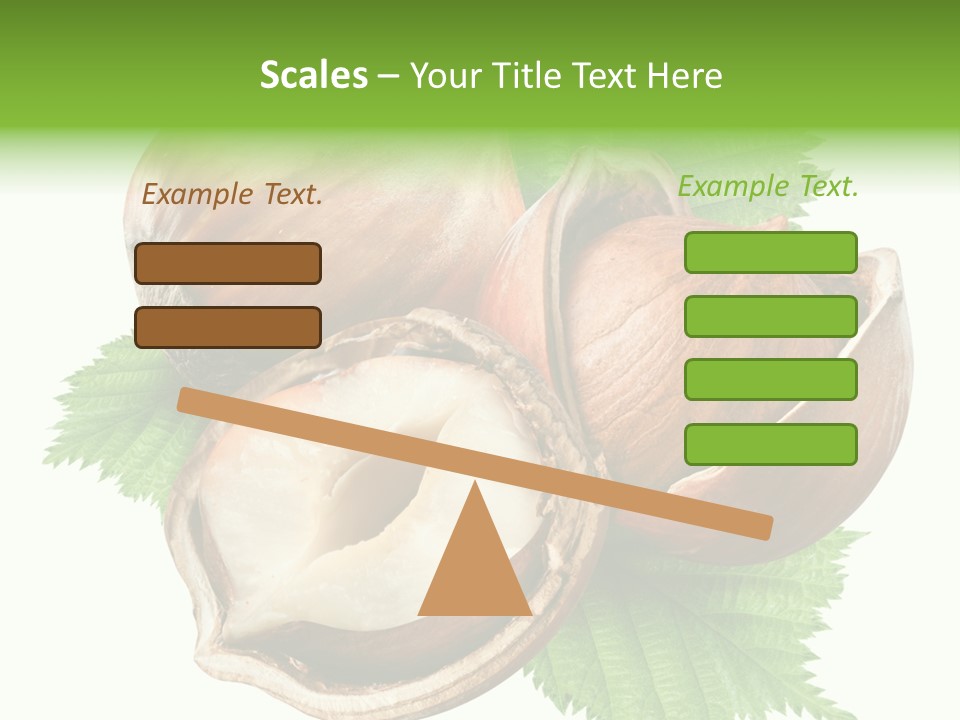 Scales – Your Title Text Here

Example Text.

Example Text.